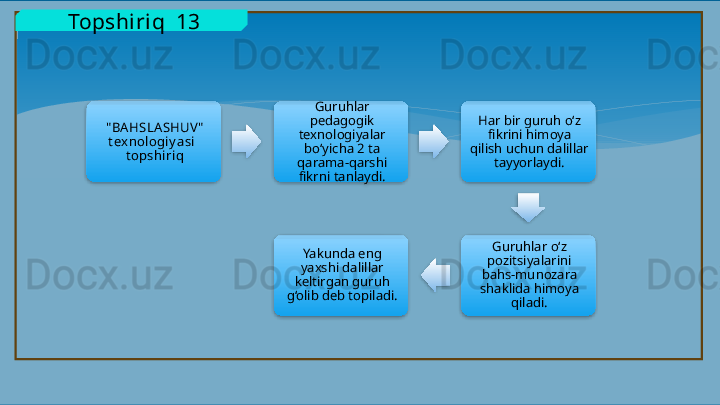 Topshiriq 13

Docx.uz Docx.uz Docx.uz Doc

"BAHSLASHUV" texnologiyasi topshiriq

Guruhlar pedagogik texnologiyalar bo‘yicha 2 ta qarama-qarshi fikrni tanlaydi.

Har bir guruh o‘z fikrini himoya qilish uchun dalillar tayyorlaydi.

Guruhlar o‘z pozitsiyalarini bahs-munozara shaklida himoya qiladi.

Yakunda eng yaxshi dalillar keltirgan guruh g‘olib deb topiladi.

Docx.uz Docx.uz Docx.uz Doc